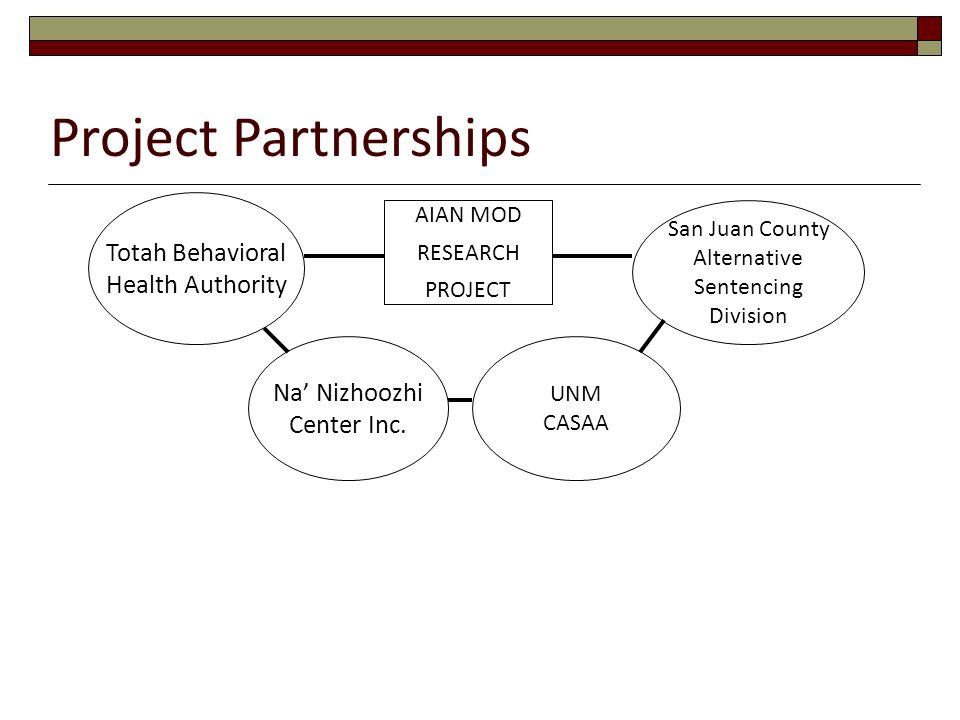 Project Partnerships

Totah Behavioral Health Authority

AIAN MOD RESEARCH PROJECT

San Juan County Alternative Sentencing Division

Na’ Nizhoozhi Center Inc.

UNM CASAA